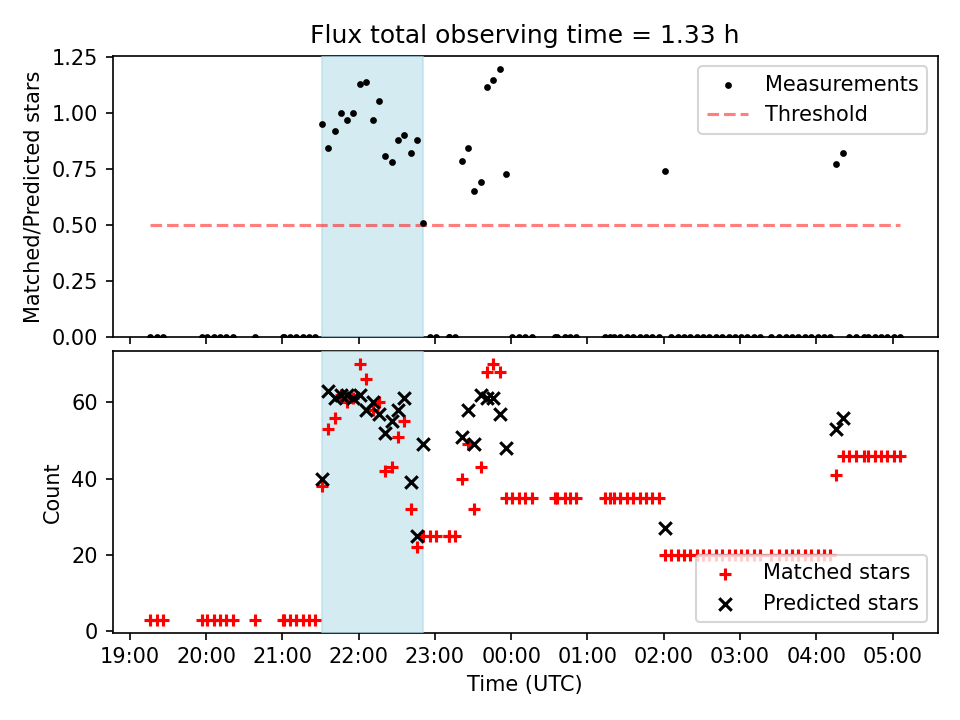 Flux total observing time = 1.33 h

Matched/Predicted stars
1.25
1.00
0.75
0.50
0.25
0.00

Measurements
Threshold

Count
60
40
20
0

Matched stars
Predicted stars

19:00 20:00 21:00 22:00 23:00 00:00 01:00 02:00 03:00 04:00 05:00
Time (UTC)